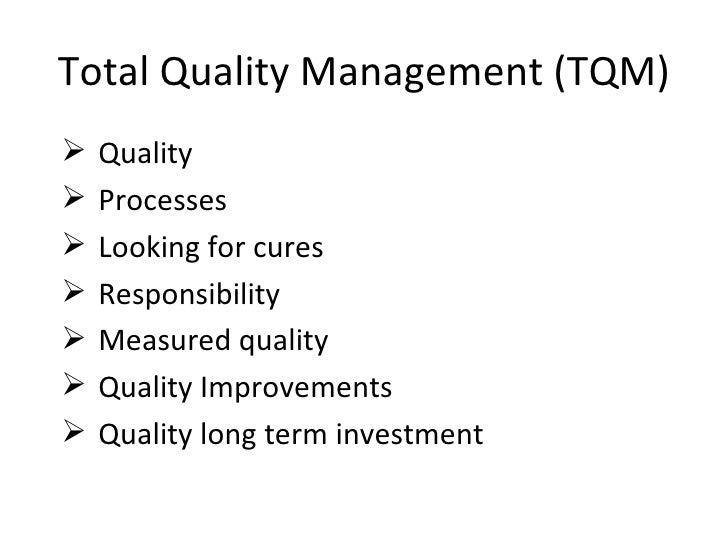 Total Quality Management (TQM)

➢ Quality
➢ Processes
➢ Looking for cures
➢ Responsibility
➢ Measured quality
➢ Quality Improvements
➢ Quality long term investment